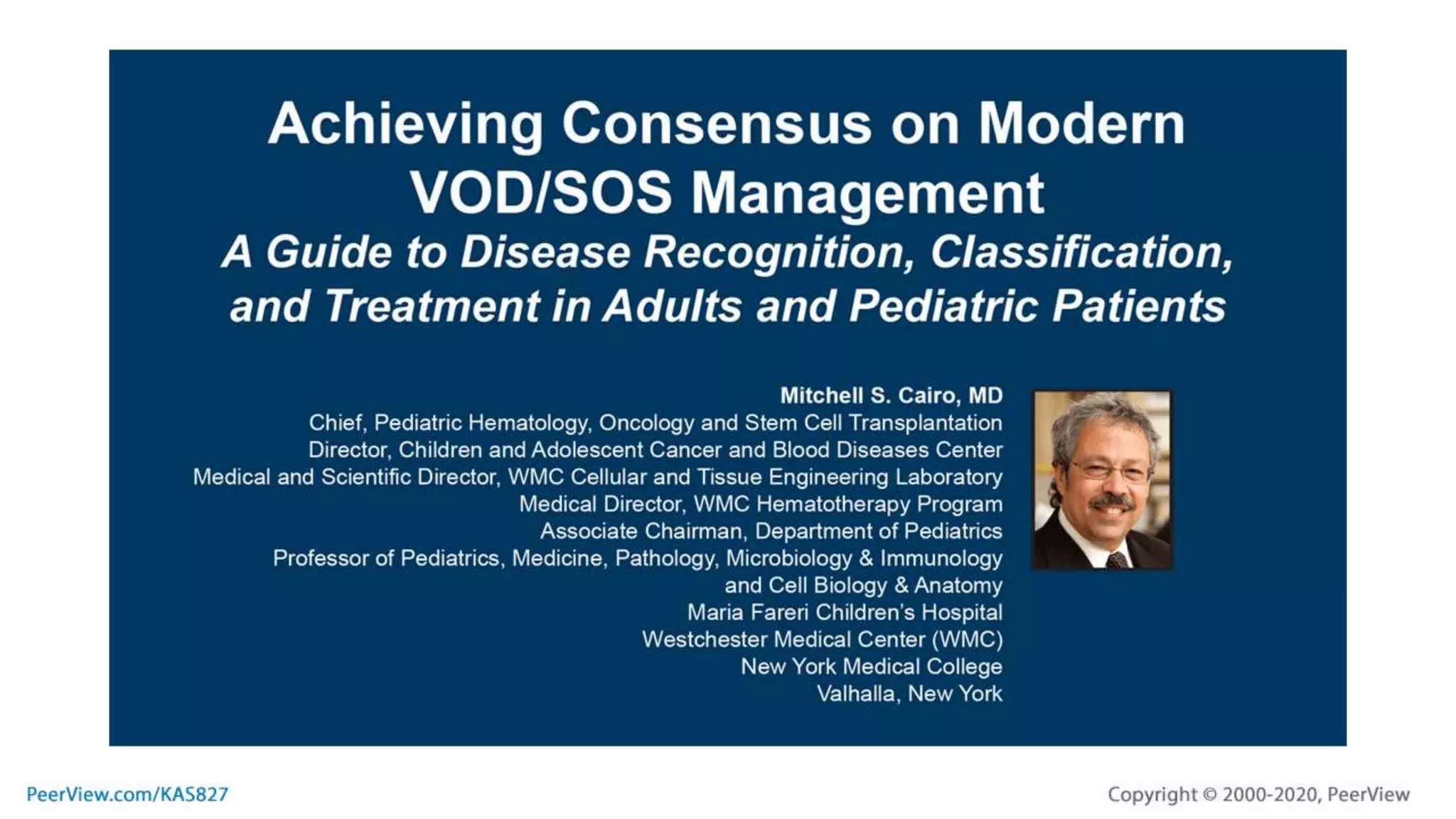 Achieving Consensus on Modern VOD/SOS Management

A Guide to Disease Recognition, Classification, and Treatment in Adults and Pediatric Patients

Mitchell S. Cairo, MD
Chief, Pediatric Hematology, Oncology and Stem Cell Transplantation
Director, Children and Adolescent Cancer and Blood Diseases Center
Medical and Scientific Director, WMC Cellular and Tissue Engineering Laboratory
Medical Director, WMC Hematotherapy Program
Associate Chairman, Department of Pediatrics
Professor of Pediatrics, Medicine, Pathology, Microbiology & Immunology and Cell Biology & Anatomy
Maria Fareri Children's Hospital
Westchester Medical Center (WMC)
New York Medical College
Valhalla, New York

PeerView.com/KAS827

Copyright © 2000-2020, PeerView